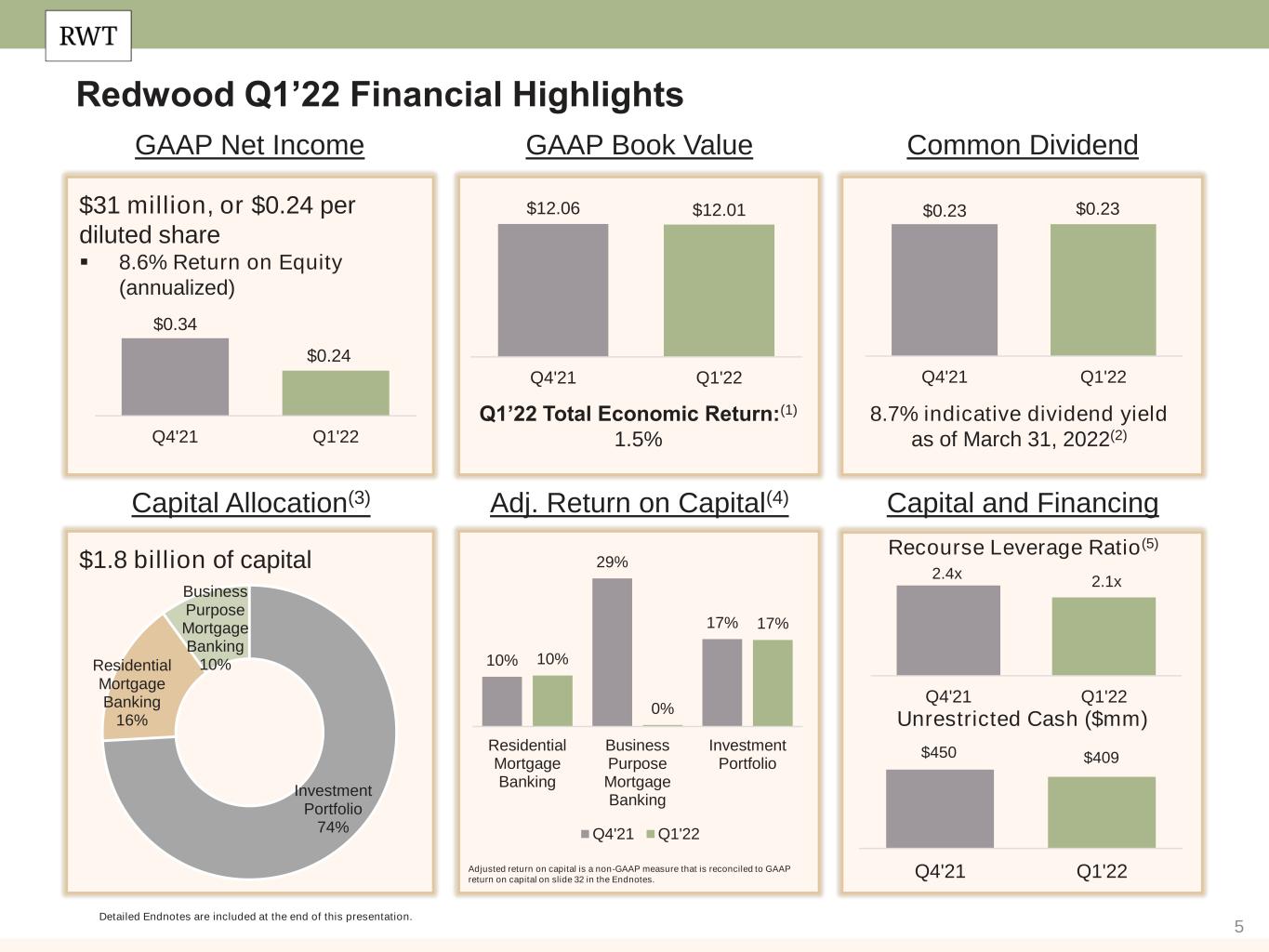 RWT

Redwood Q1’22 Financial Highlights

GAAP Net Income

$31 million, or $0.24 per diluted share

▪ 8.6% Return on Equity (annualized)

$0.34
$0.24
Q4'21
Q1'22

GAAP Book Value

$12.06
$12.01
Q4'21
Q1'22

Q1’22 Total Economic Return:$^{(1)}$ 1.5%

Common Dividend

$0.23
$0.23
Q4'21
Q1'22

8.7% indicative dividend yield as of March 31, 2022$^{(2)}$

Capital Allocation$^{(3)}$

$1.8 billion of capital

Business Purpose Mortgage Banking 10%
Residential Mortgage Banking 16%
Investment Portfolio 74%

Adj. Return on Capital$^{(4)}$

10%
10%
29%
0%
17%
17%
Residential Mortgage Banking
Business Purpose Mortgage Banking
Investment Portfolio
Q4'21 Q1'22

Adjusted return on capital is a non-GAAP measure that is reconciled to GAAP return on capital on slide 32 in the Endnotes.

Capital and Financing

Recourse Leverage Ratio$^{(5)}$

2.4x
2.1x
Q4'21
Q1'22

Unrestricted Cash ($mm)

$450
$409
Q4'21
Q1'22

Detailed Endnotes are included at the end of this presentation.

5